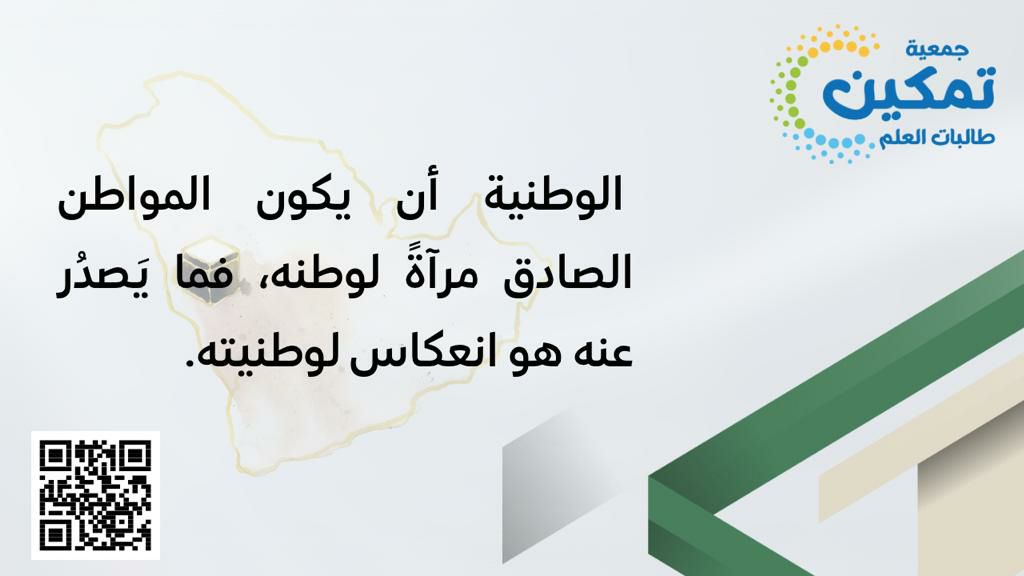 جمعية
تمكين
طالبات العلم

الوطنية أن يكون المواطن الصادق مرآةً لوطنه، فما يَصدُر عنه هو انعكاس لوطنيته.